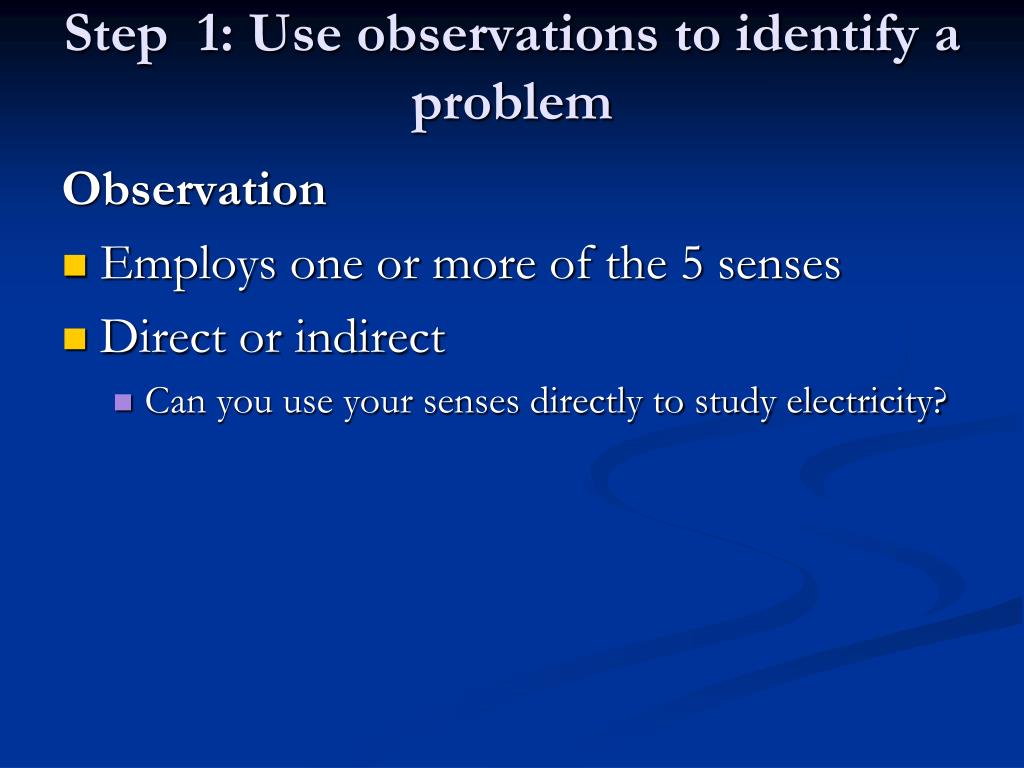 Step 1: Use observations to identify a problem

Observation

Employs one or more of the 5 senses

Direct or indirect

Can you use your senses directly to study electricity?